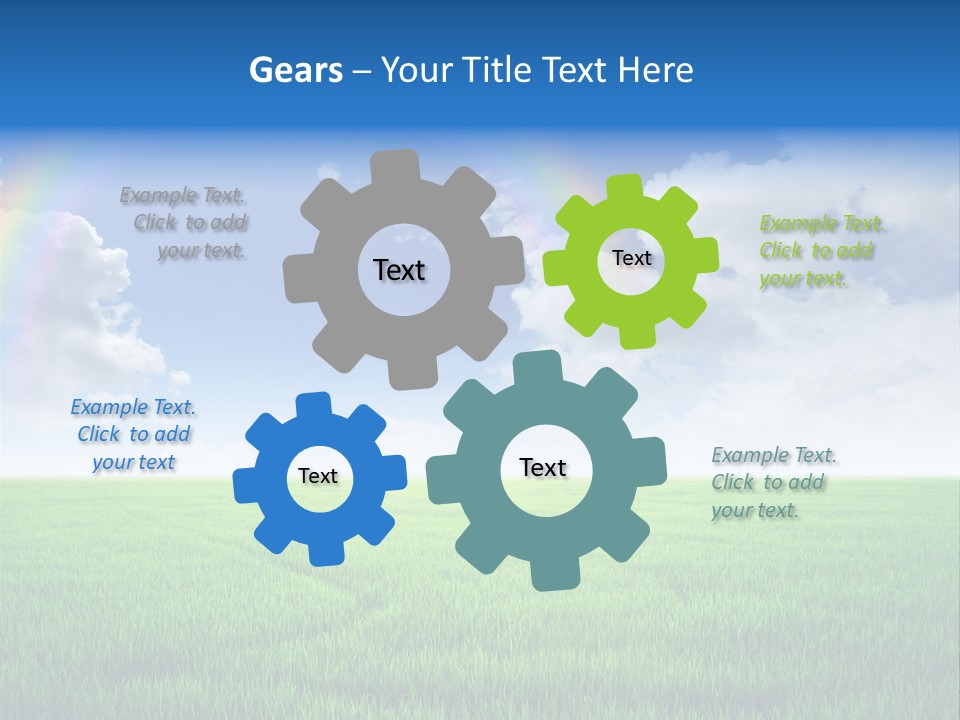 Gears – Your Title Text Here

Example Text. Click to add your text.

Text

Text

Example Text. Click to add your text.

Example Text. Click to add your text

Text

Text

Example Text. Click to add your text.